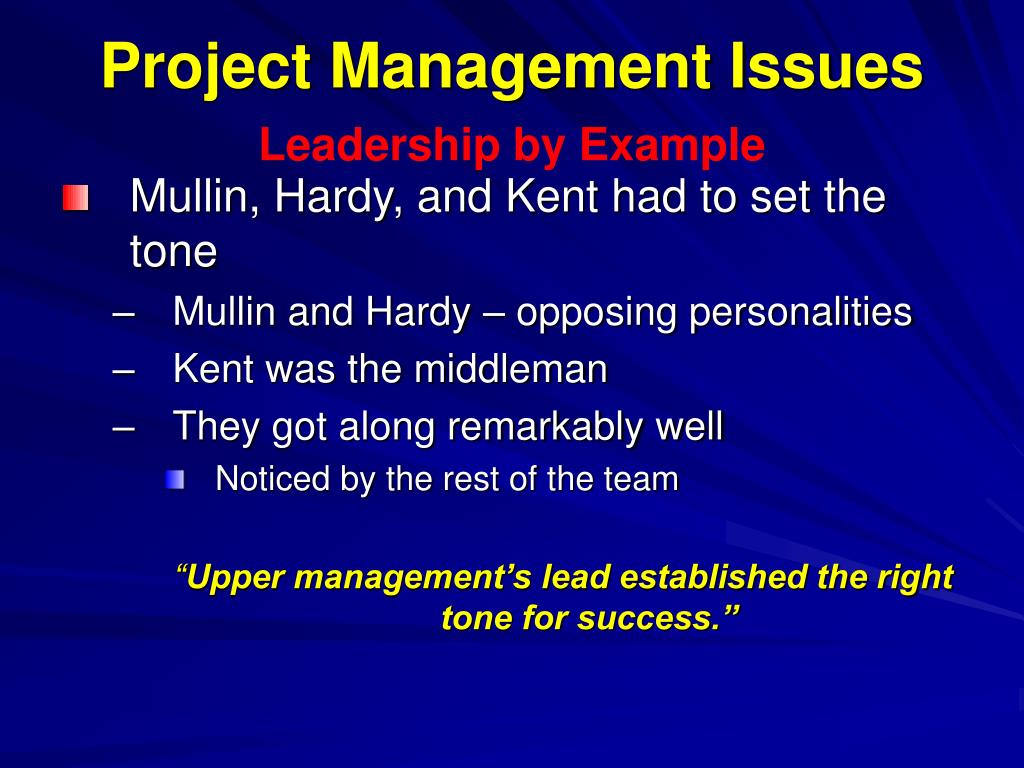 Project Management Issues

Leadership by Example

Mullin, Hardy, and Kent had to set the tone

– Mullin and Hardy – opposing personalities

– Kent was the middleman

– They got along remarkably well

Noticed by the rest of the team

“Upper management’s lead established the right tone for success.”